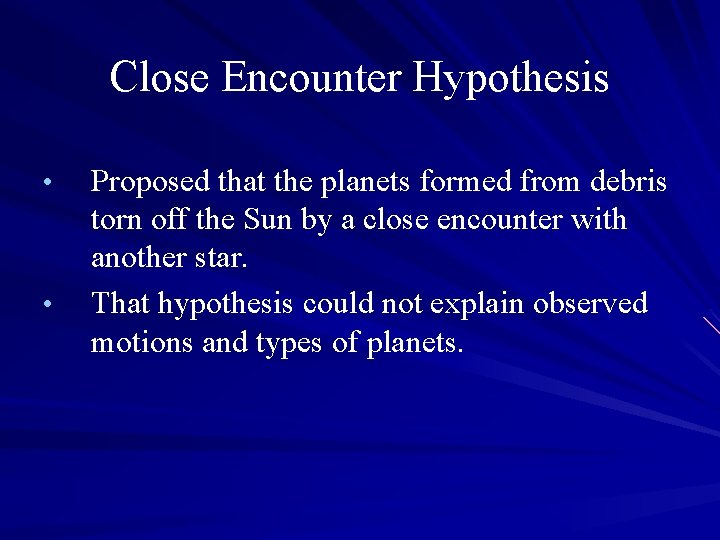 Close Encounter Hypothesis

• Proposed that the planets formed from debris torn off the Sun by a close encounter with another star.

• That hypothesis could not explain observed motions and types of planets.